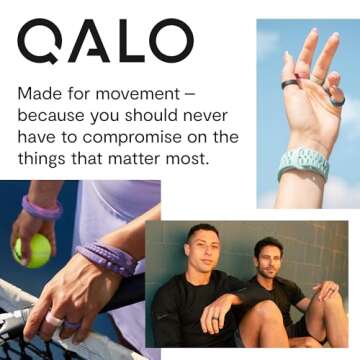 QALO

Made for movement – because you should never have to compromise on the things that matter most.